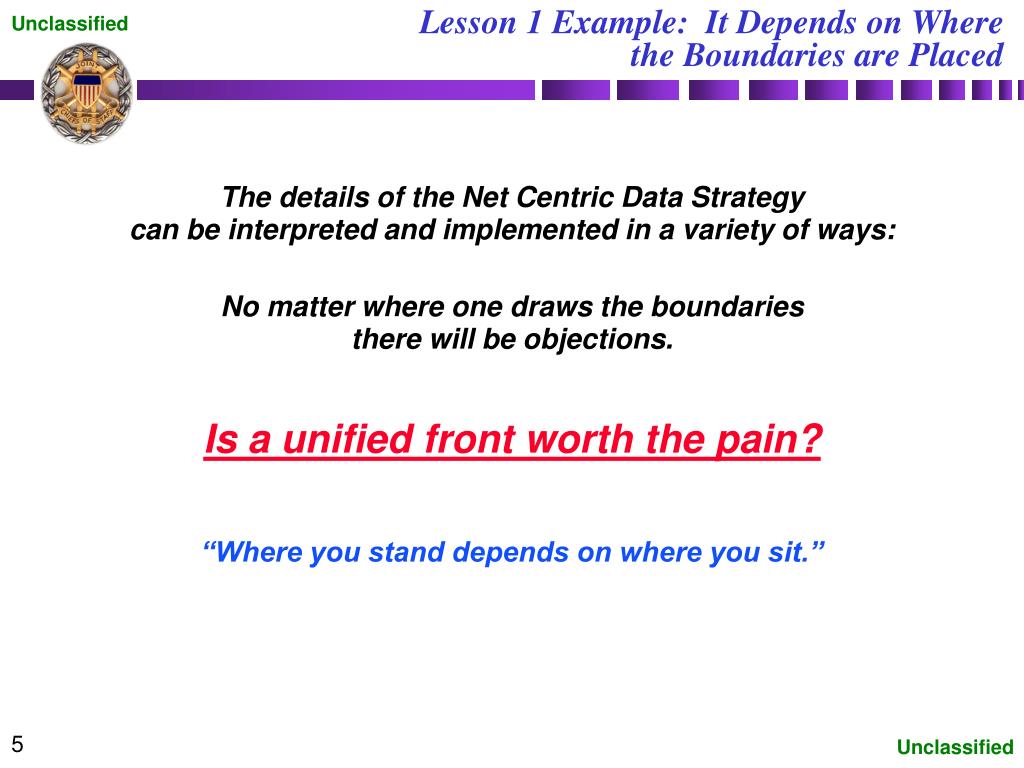 Unclassified

Lesson 1 Example: It Depends on Where the Boundaries are Placed

JOINT CHIEFS OF STAFF

The details of the Net Centric Data Strategy can be interpreted and implemented in a variety of ways:

No matter where one draws the boundaries there will be objections.

Is a unified front worth the pain?

“Where you stand depends on where you sit.”

5

Unclassified